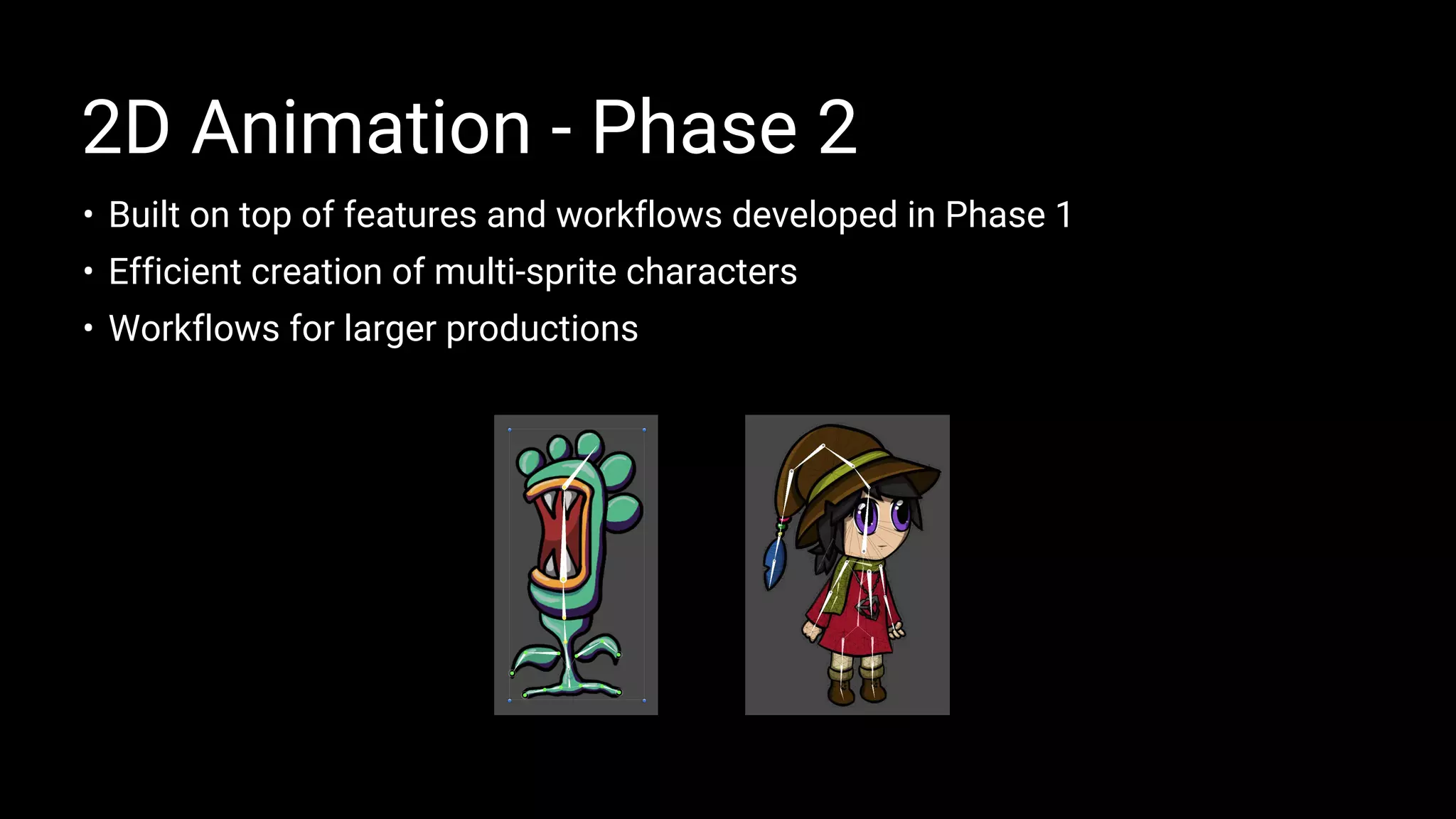 2D Animation - Phase 2

• Built on top of features and workflows developed in Phase 1
• Efficient creation of multi-sprite characters
• Workflows for larger productions